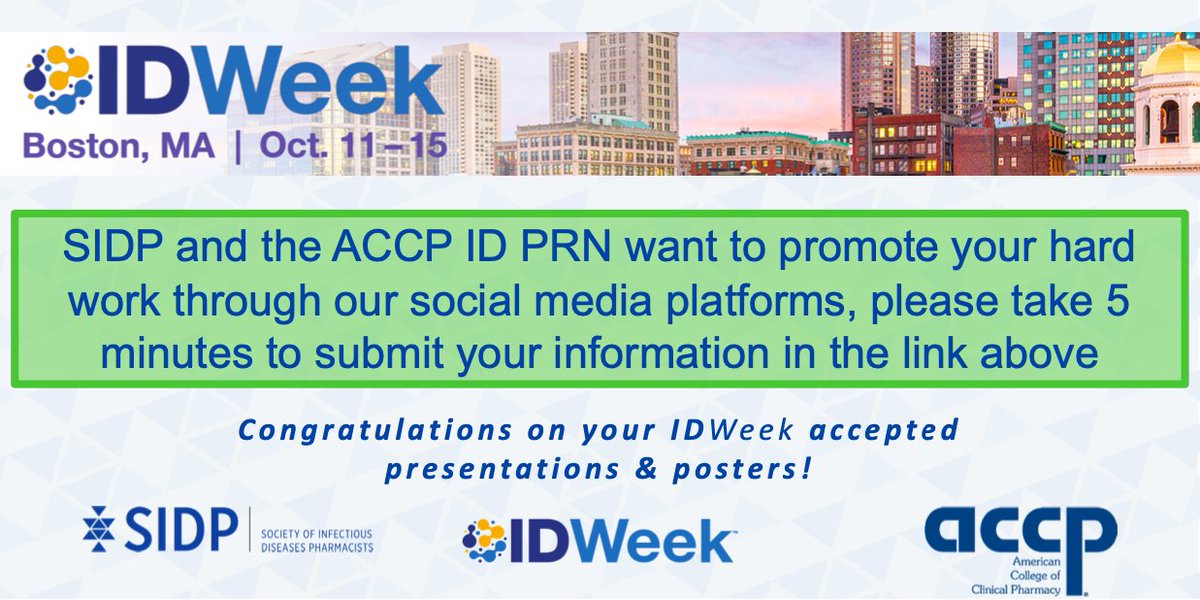 IDWeek
Boston, MA | Oct. 11–15

SIDP and the ACCP ID PRN want to promote your hard work through our social media platforms, please take 5 minutes to submit your information in the link above

Congratulations on your IDWeek accepted presentations & posters!

SIDP | SOCIETY OF INFECTIOUS DISEASES PHARMACISTS

IDWeek™

accp American College of Clinical Pharmacy